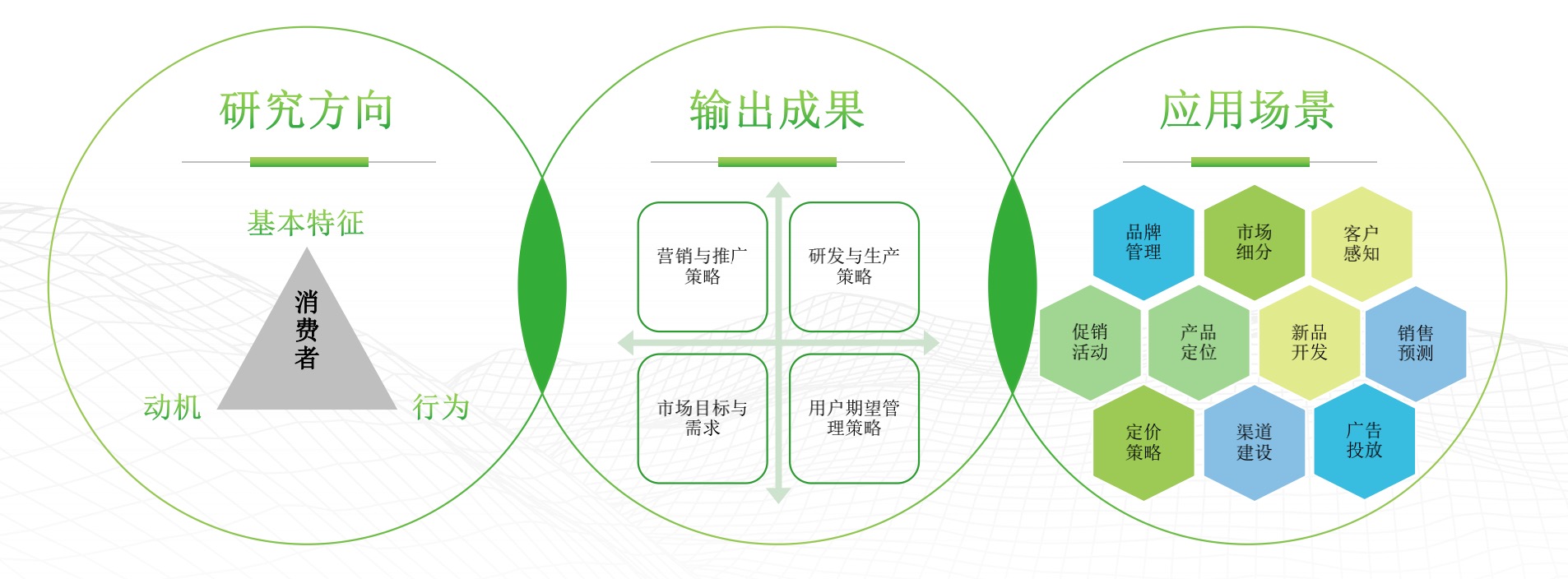 研究方向

基本特征

消费者

动机

行为

输出成果

营销与推广策略

研发与生产策略

市场目标与需求

用户期望管理策略

应用场景

品牌管理

市场细分

客户感知

促销活动

产品定位

新品开发

销售预测

定价策略

渠道建设

广告投放